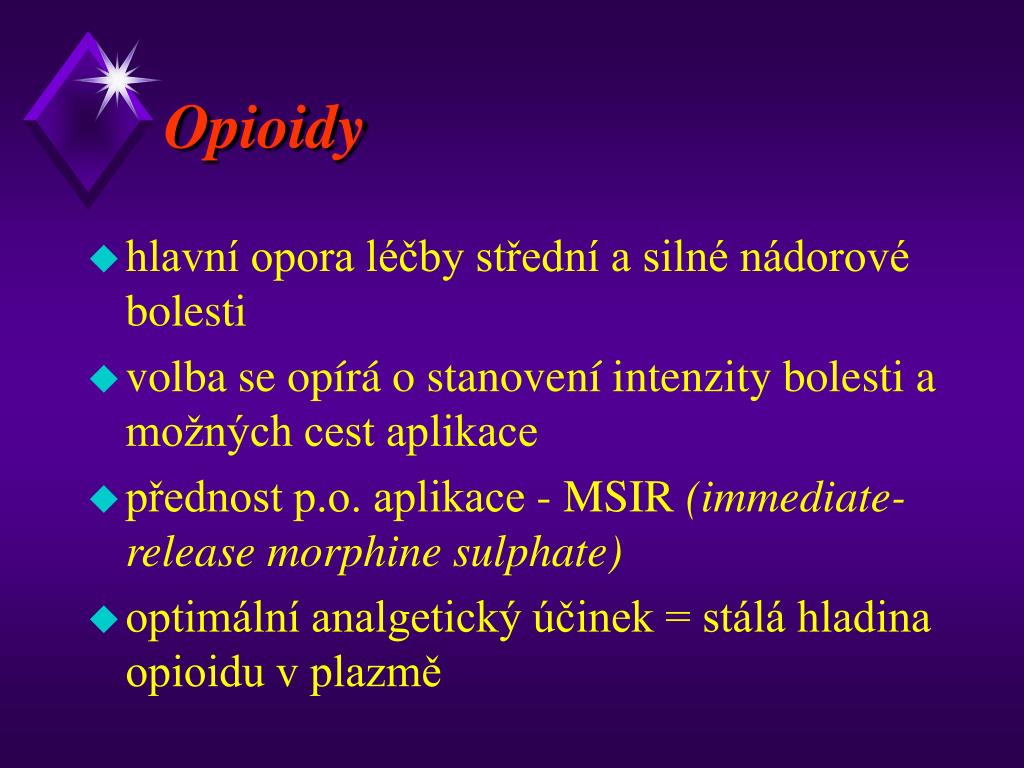 Opioidy

hlavní opora léčby střední a silné nádorové bolesti

volba se opírá o stanovení intenzity bolesti a možných cest aplikace

přednost p.o. aplikace - MSIR (immediate-release morphine sulphate)

optimální analgetický účinek = stálá hladina opioidu v plazmě